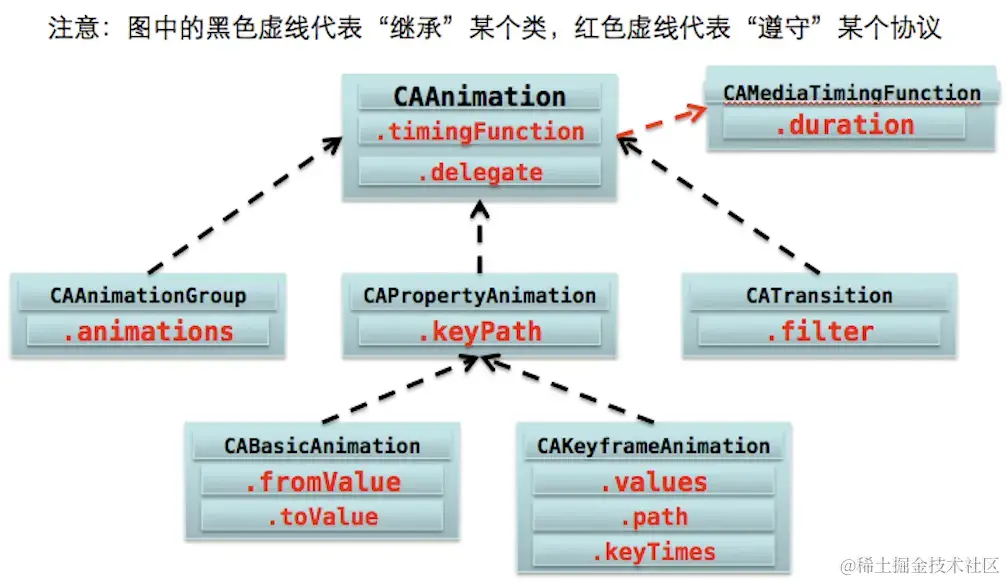 注意：图中的黑色虚线代表“继承”某个类，红色虚线代表“遵守”某个协议

CAAnimation
.timingFunction
.delegate

CAMediaTimingFunction
.duration

CAAnimationGroup
.animations

CAPropertyAnimation
.keyPath

CATransition
.filter

CABasicAnimation
.fromValue
.toValue

CAKeyframeAnimation
.values
.path
.keyTimes

@稀土掘金技术社区